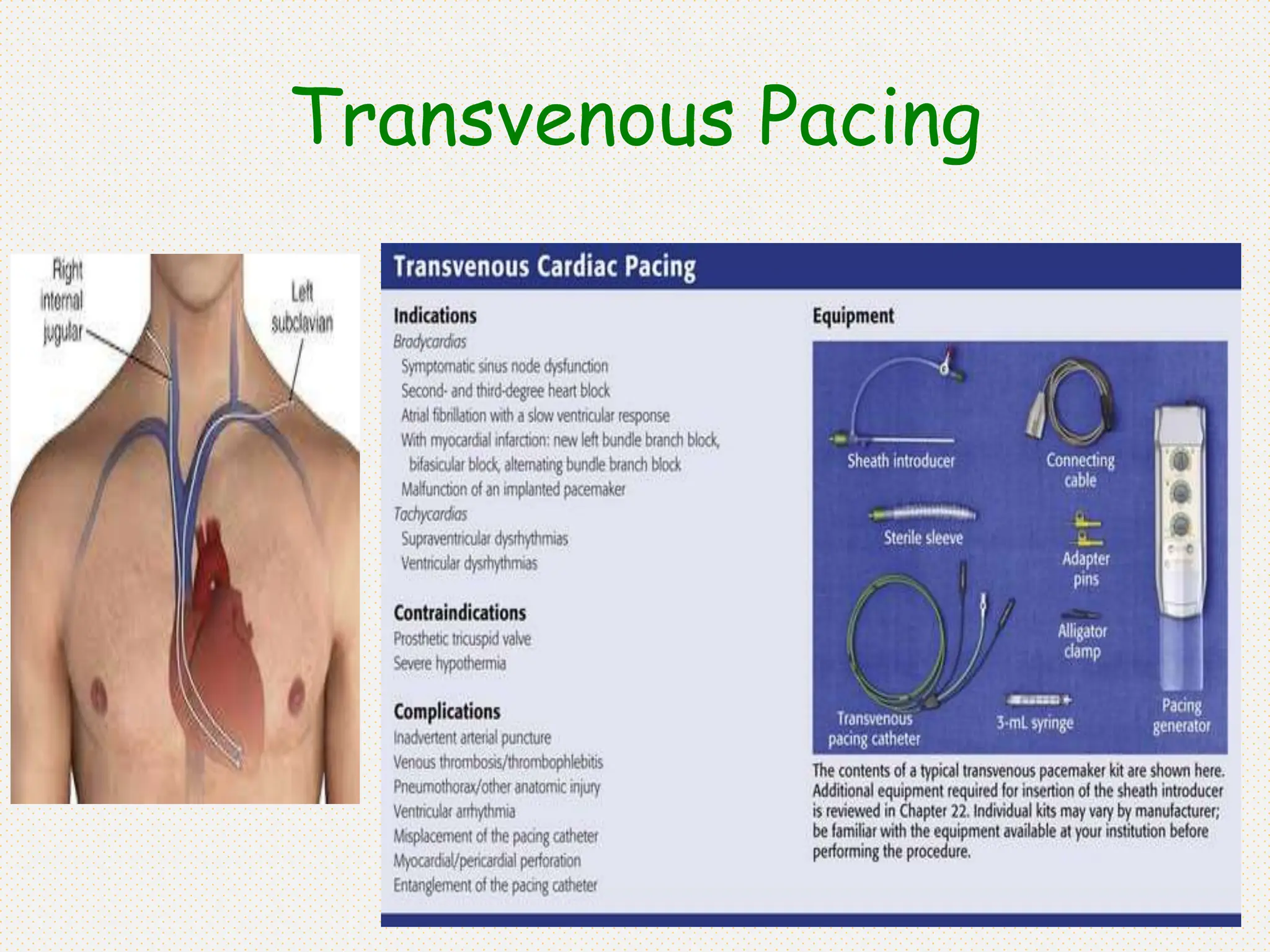 Transvenous Pacing

Right internal jugular

Left subclavian

Transvenous Cardiac Pacing

Indications
Bradycardias
Symptomatic sinus node dysfunction
Second- and third-degree heart block
Atrial fibrillation with a slow ventricular response
With myocardial infarction: new left bundle branch block, bifasicular block, alternating bundle branch block
Malfunction of an implanted pacemaker
Tachycardias
Supraventricular dysrhythmias
Ventricular dysrhythmias

Contraindications
Prosthetic tricuspid valve
Severe hypothermia

Complications
Inadvertent arterial puncture
Venous thrombosis/thrombophlebitis
Pneumothorax/other anatomic injury
Ventricular arrhythmia
Misplacement of the pacing catheter
Myocardial/pericardial perforation
Entanglement of the pacing catheter

Equipment

Sheath introducer
Connecting cable
Sterile sleeve
Adapter pins
Alligator clamp
Transvenous pacing catheter
3-mL syringe
Pacing generator

The contents of a typical transvenous pacemaker kit are shown here. Additional equipment required for insertion of the sheath introducer is reviewed in Chapter 22. Individual kits may vary by manufacturer; be familiar with the equipment available at your institution before performing the procedure.